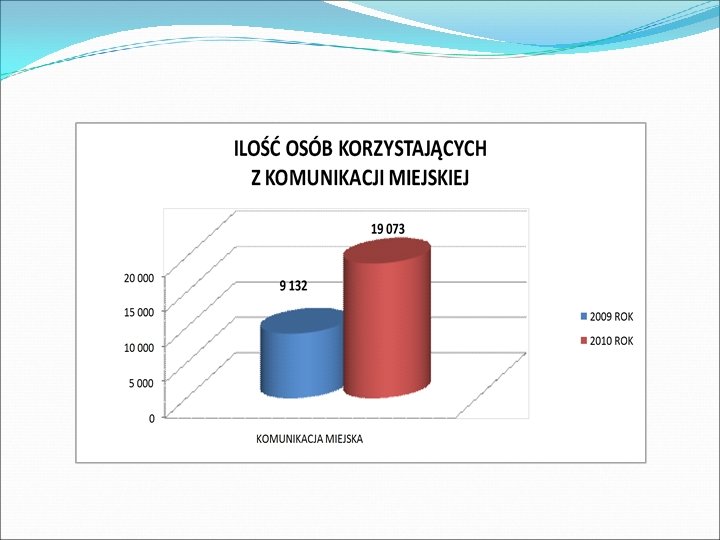 ILOŚĆ OSÓB KORZYSTAJĄCYCH
Z KOMUNIKACJI MIEJSKIEJ

19 073
9 132

20 000
15 000
10 000
5 000
0

KOMUNIKACJA MIEJSKA

2009 ROK
2010 ROK